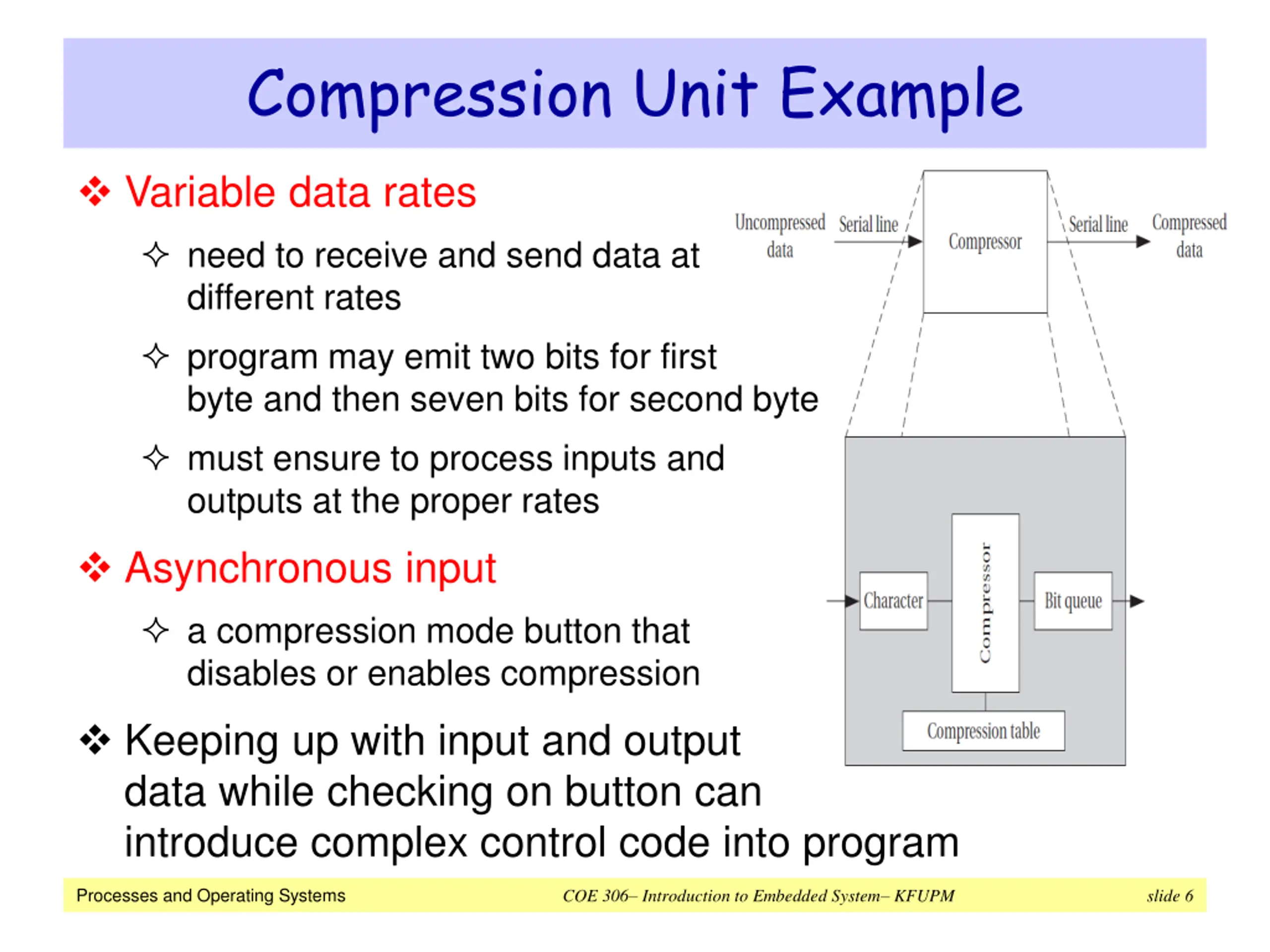 Compression Unit Example

❖ Variable data rates

✧ need to receive and send data at different rates

✧ program may emit two bits for first byte and then seven bits for second byte

✧ must ensure to process inputs and outputs at the proper rates

❖ Asynchronous input

✧ a compression mode button that disables or enables compression

❖ Keeping up with input and output data while checking on button can introduce complex control code into program

Uncompressed data
Serial line
Compressor
Serial line
Compressed data

Character
Compressor
Bit queue
Compression table

Processes and Operating Systems
COE 306– Introduction to Embedded System– KFUPM
slide 6